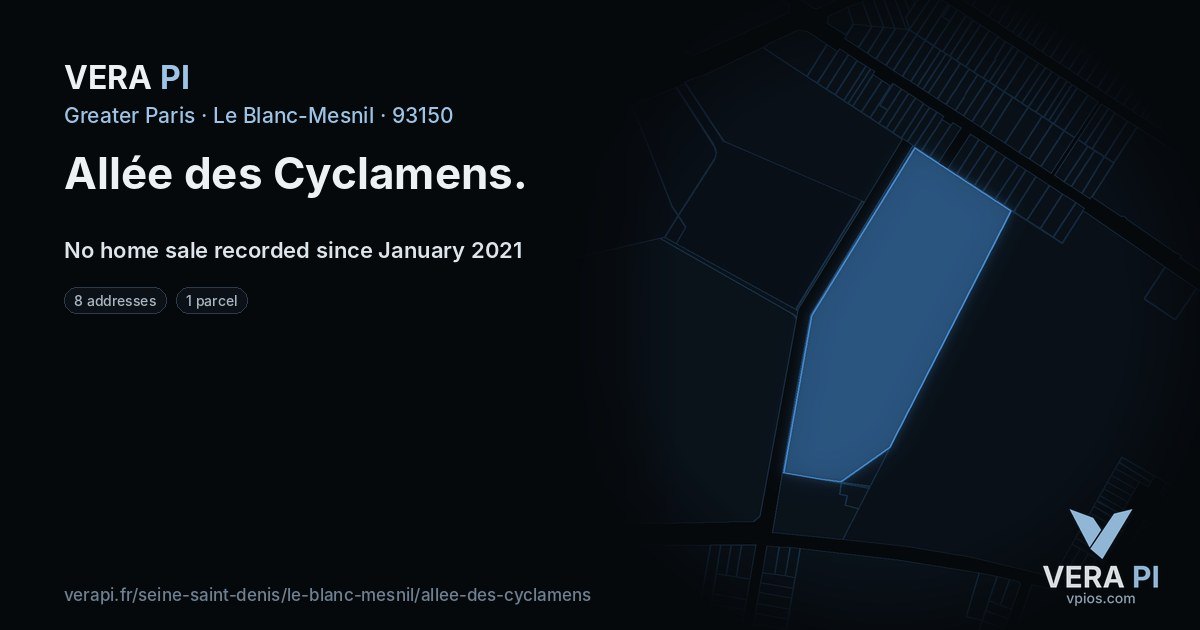 VERA PI
Greater Paris · Le Blanc-Mesnil · 93150

Allée des Cyclamens.

No home sale recorded since January 2021

8 addresses
1 parcel

verapi.fr/seine-saint-denis/le-blanc-mesnil/allee-des-cyclamens

VERA PI
vpios.com